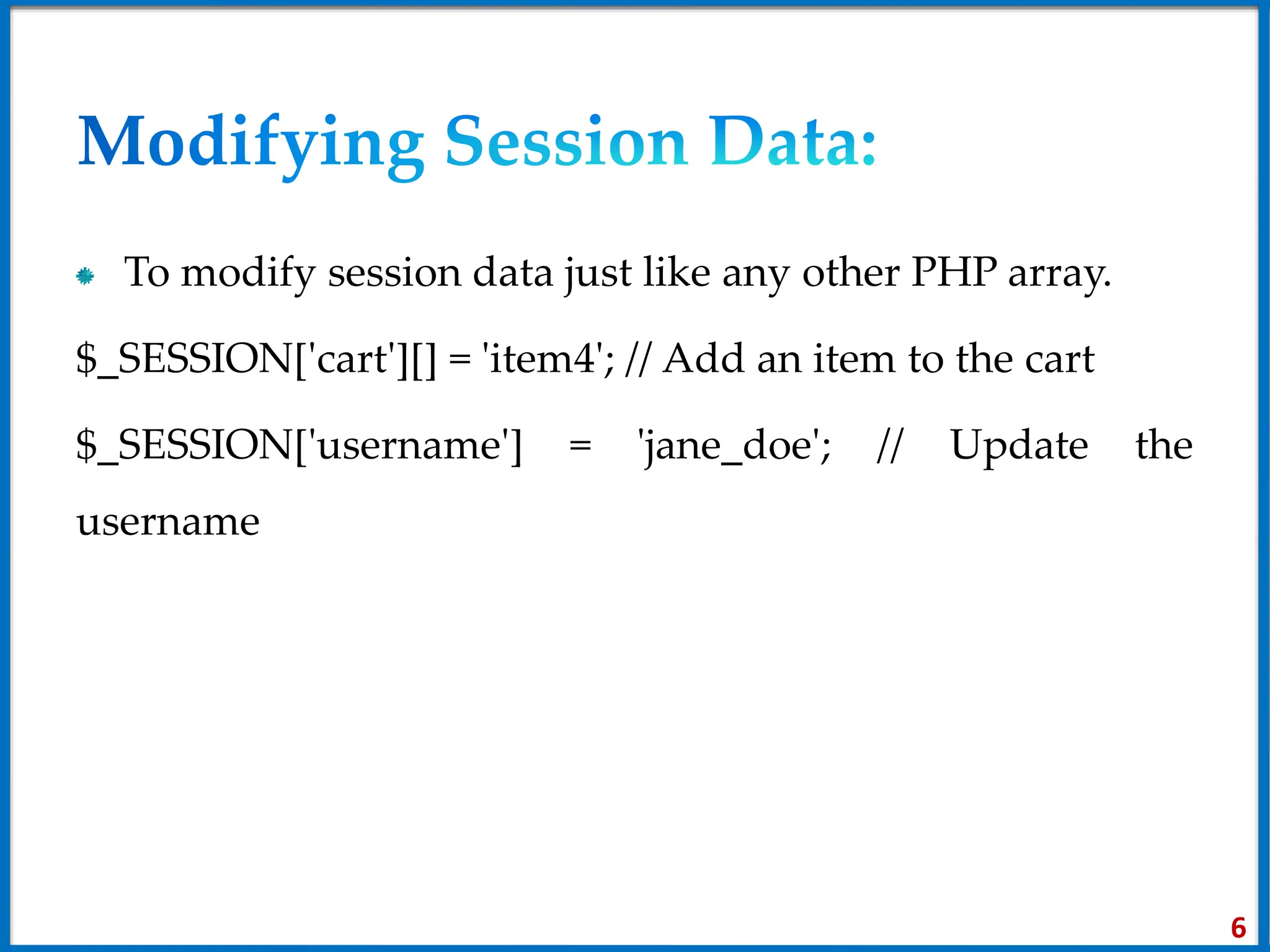 Modifying Session Data:

To modify session data just like any other PHP array.

$_SESSION['cart'][] = 'item4'; // Add an item to the cart

$_SESSION['username'] = 'jane_doe'; // Update the username

6